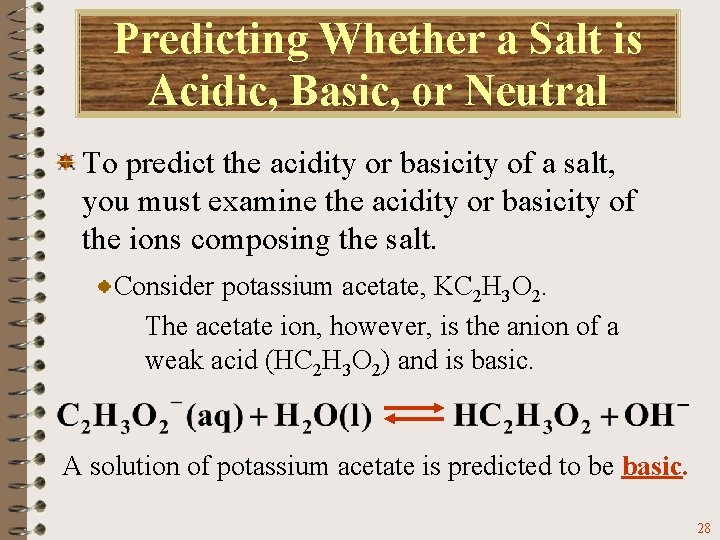 Predicting Whether a Salt is Acidic, Basic, or Neutral

To predict the acidity or basicity of a salt, you must examine the acidity or basicity of the ions composing the salt.

Consider potassium acetate, $KC_2H_3O_2$.

The acetate ion, however, is the anion of a weak acid ($HC_2H_3O_2$) and is basic.

$C_2H_3O_2^-(aq) + H_2O(l) \rightleftharpoons HC_2H_3O_2 + OH^-$

A solution of potassium acetate is predicted to be basic.

28